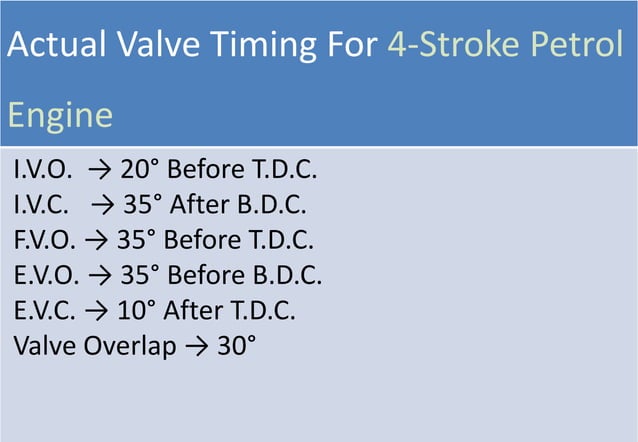 Actual Valve Timing For 4-Stroke Petrol Engine

I.V.O. → 20° Before T.D.C.
I.V.C. → 35° After B.D.C.
F.V.O. → 35° Before T.D.C.
E.V.O. → 35° Before B.D.C.
E.V.C. → 10° After T.D.C.
Valve Overlap → 30°